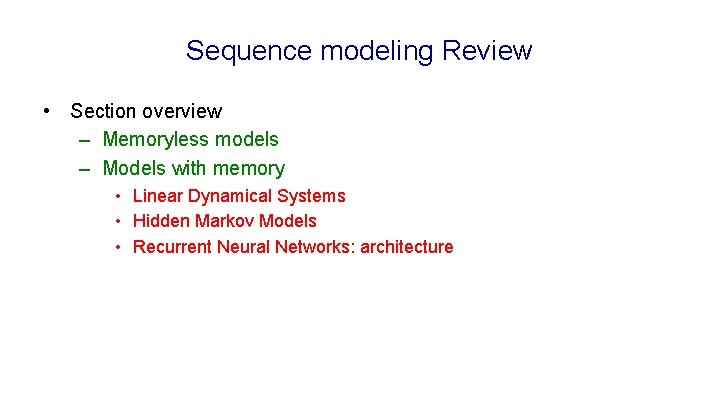 Sequence modeling Review

• Section overview
– Memoryless models
– Models with memory
• Linear Dynamical Systems
• Hidden Markov Models
• Recurrent Neural Networks: architecture